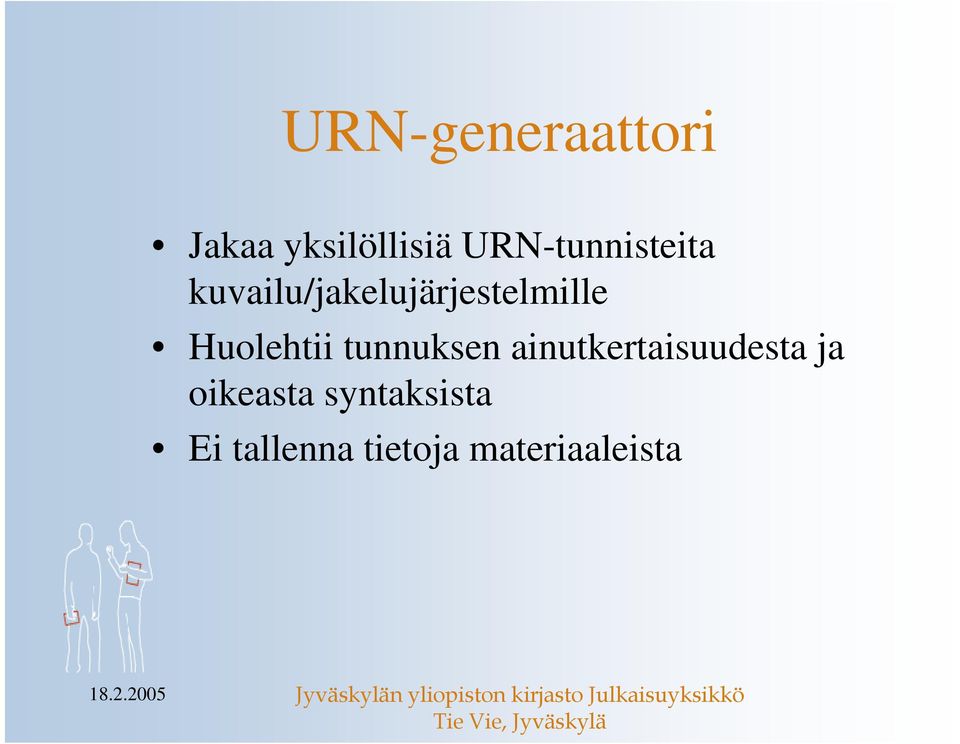 URN-generaattori

• Jakaa yksilöllisiä URN-tunnisteita kuvailu/jakelujärjestelmille
• Huolehtii tunnuksen ainutkertaisuudesta ja oikeasta syntaksista
• Ei tallenna tietoja materiaaleista

18.2.2005

Jyväskylän yliopiston kirjasto Julkaisuyksikkö
Tie Vie, Jyväskylä